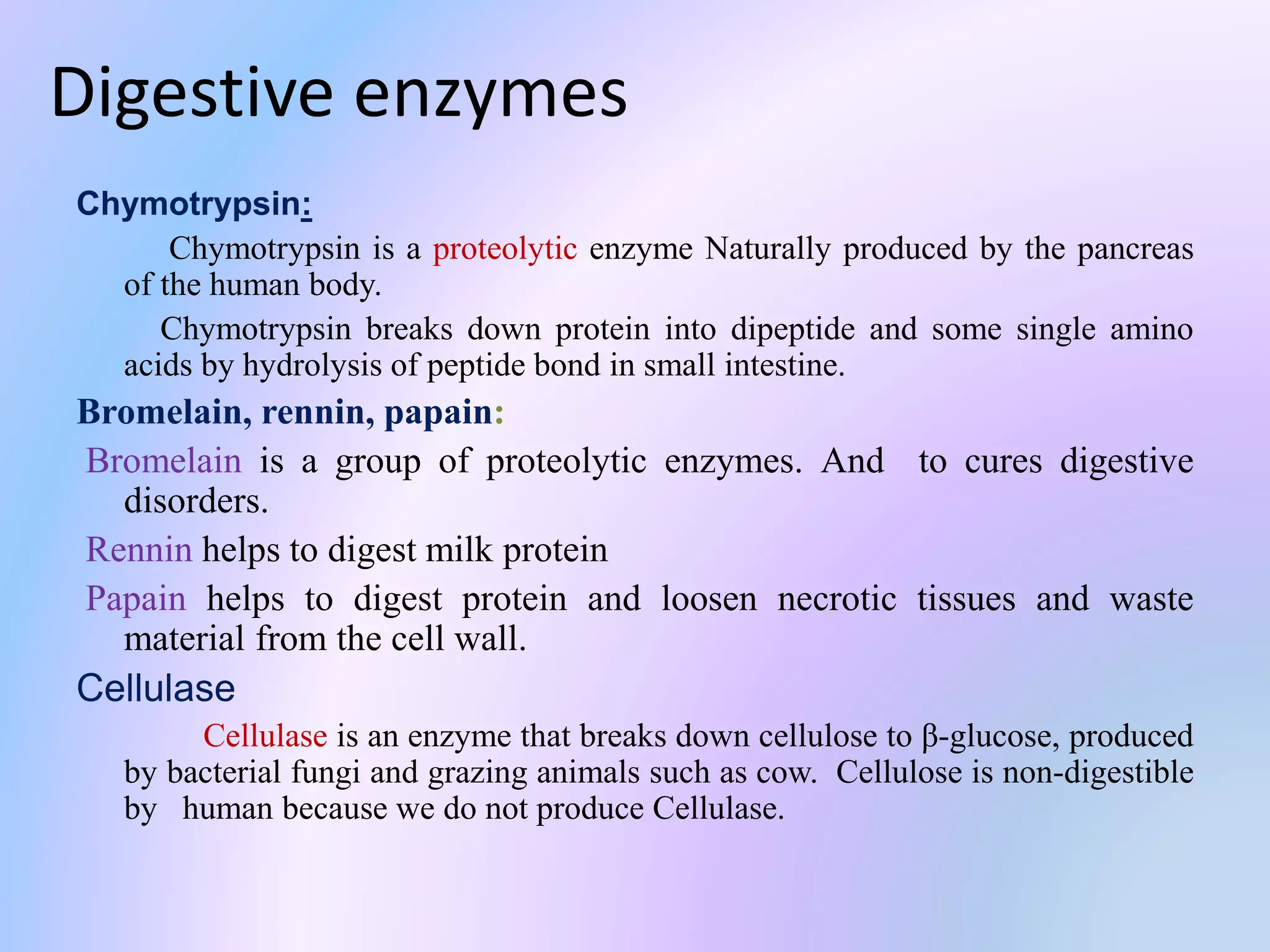 Digestive enzymes

Chymotrypsin:

Chymotrypsin is a proteolytic enzyme Naturally produced by the pancreas of the human body.

Chymotrypsin breaks down protein into dipeptide and some single amino acids by hydrolysis of peptide bond in small intestine.

Bromelain, rennin, papain:

Bromelain is a group of proteolytic enzymes. And to cures digestive disorders.

Rennin helps to digest milk protein

Papain helps to digest protein and loosen necrotic tissues and waste material from the cell wall.

Cellulase

Cellulase is an enzyme that breaks down cellulose to β-glucose, produced by bacterial fungi and grazing animals such as cow. Cellulose is non-digestible by human because we do not produce Cellulase.